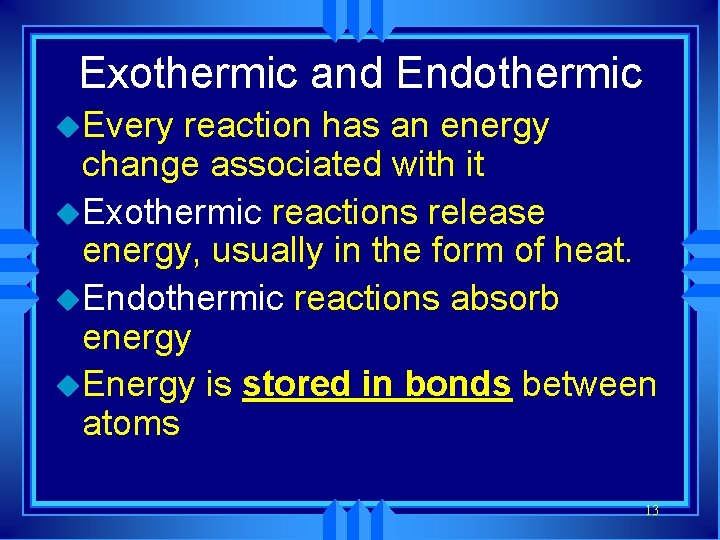 Exothermic and Endothermic

Every reaction has an energy change associated with it

Exothermic reactions release energy, usually in the form of heat.

Endothermic reactions absorb energy

Energy is stored in bonds between atoms

13